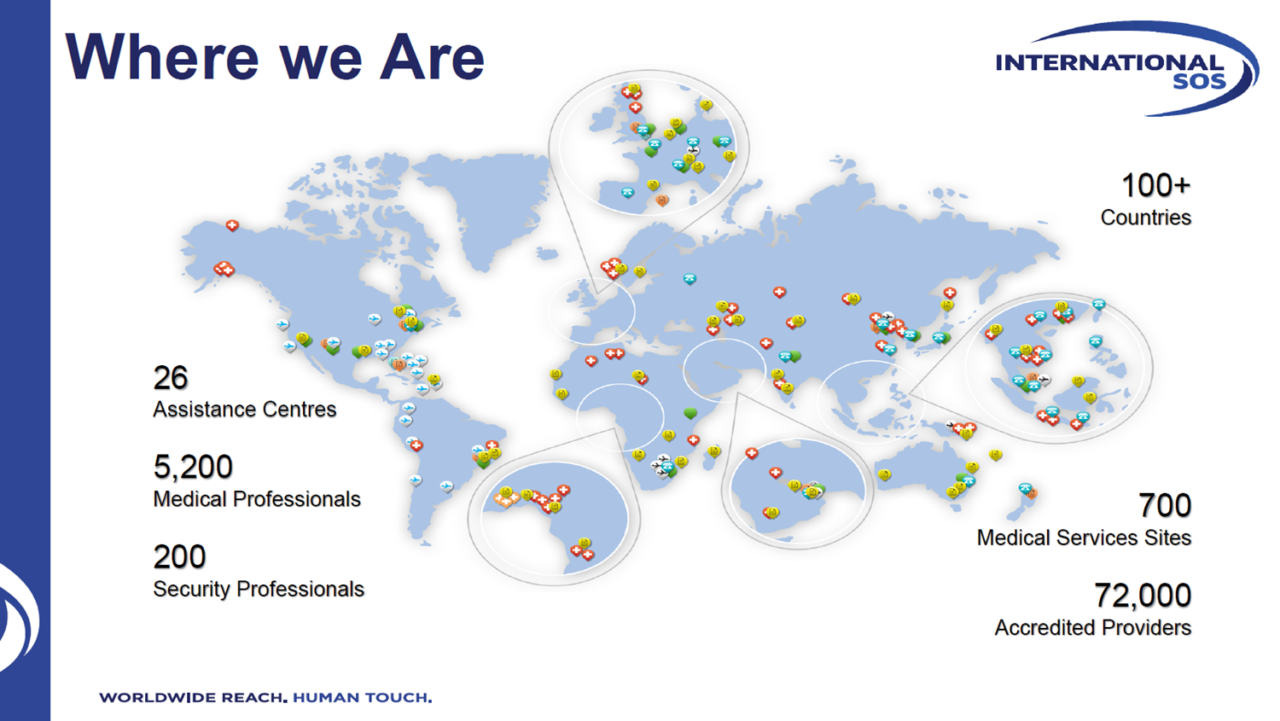 Where we Are

INTERNATIONAL SOS

100+
Countries

26
Assistance Centres

5,200
Medical Professionals

200
Security Professionals

700
Medical Services Sites

72,000
Accredited Providers

WORLDWIDE REACH. HUMAN TOUCH.